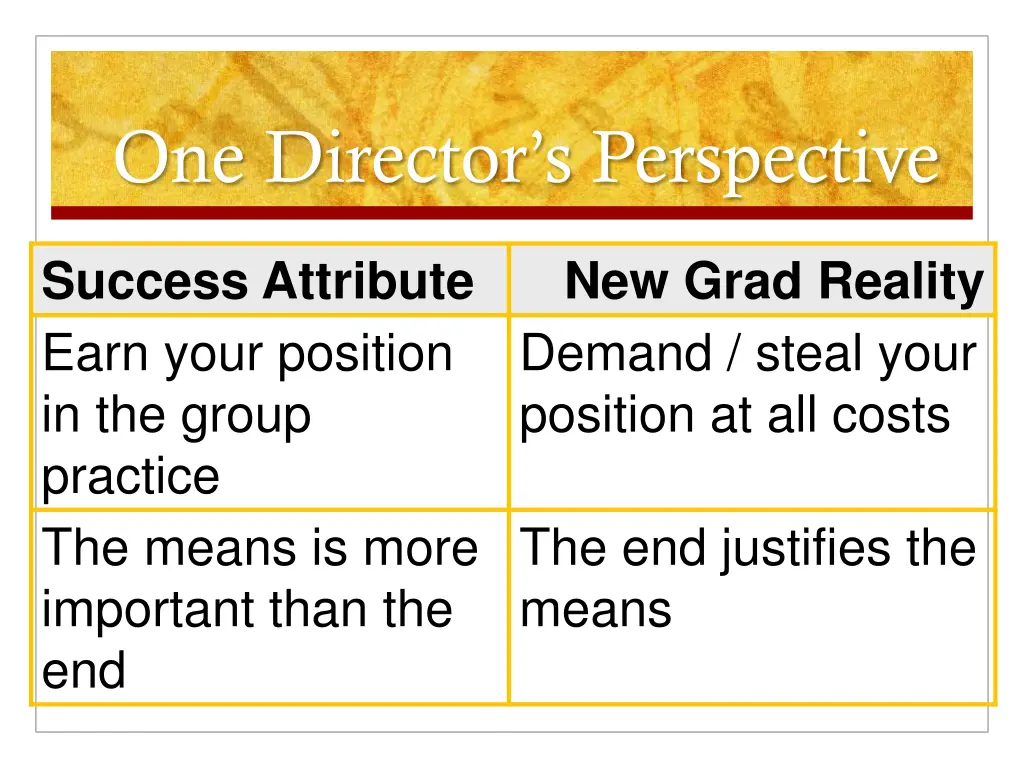 One Director's Perspective

| Success Attribute | New Grad Reality |
|---|---|
| Earn your position in the group practice | Demand / steal your position at all costs |
| The means is more important than the end | The end justifies the means |